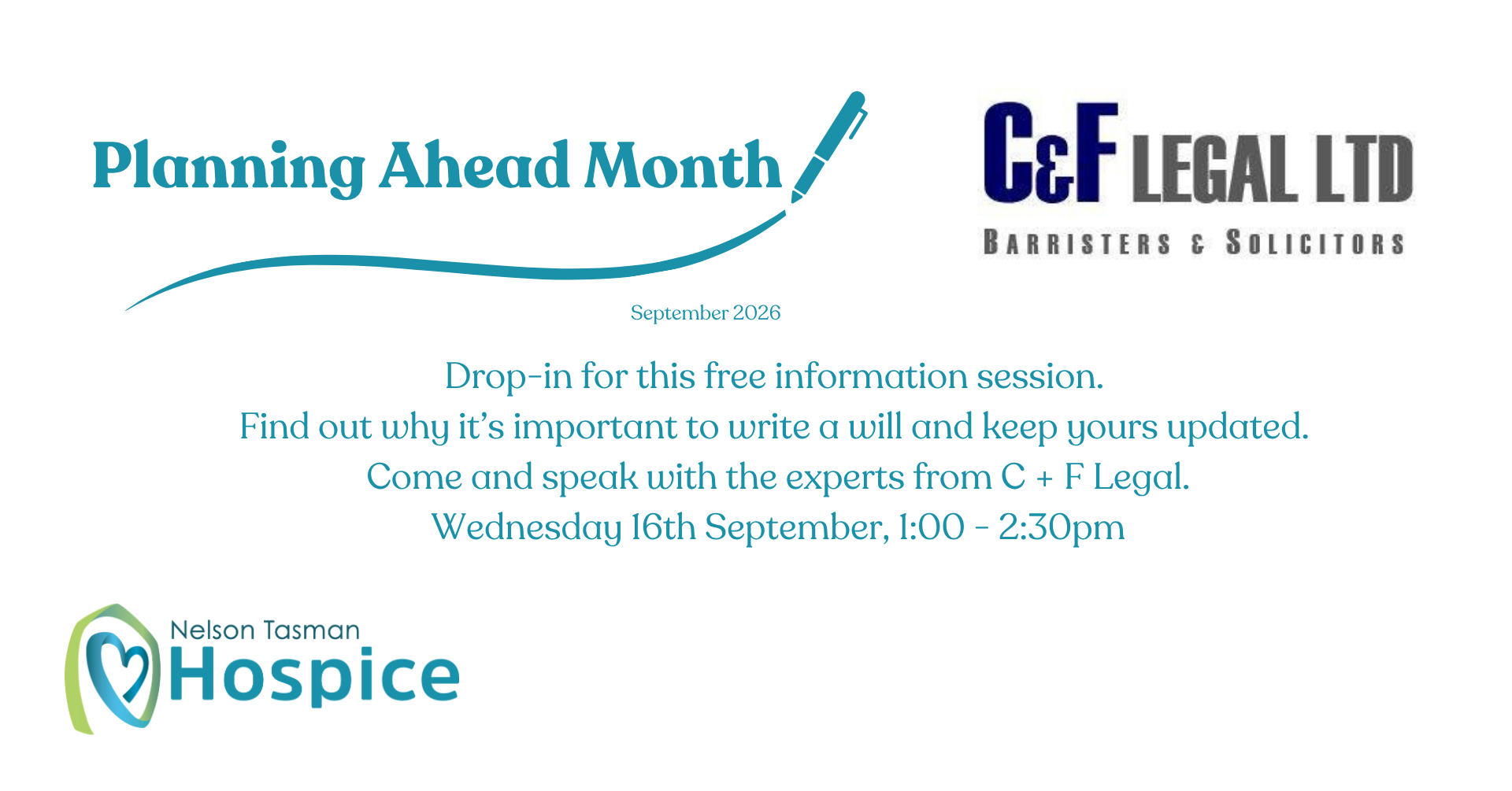 Planning Ahead Month

C&F LEGAL LTD
BARRISTERS & SOLICITORS

September 2026

Drop-in for this free information session.
Find out why it's important to write a will and keep yours updated.
Come and speak with the experts from C + F Legal.
Wednesday 16th September, 1:00 - 2:30pm

Nelson Tasman
Hospice